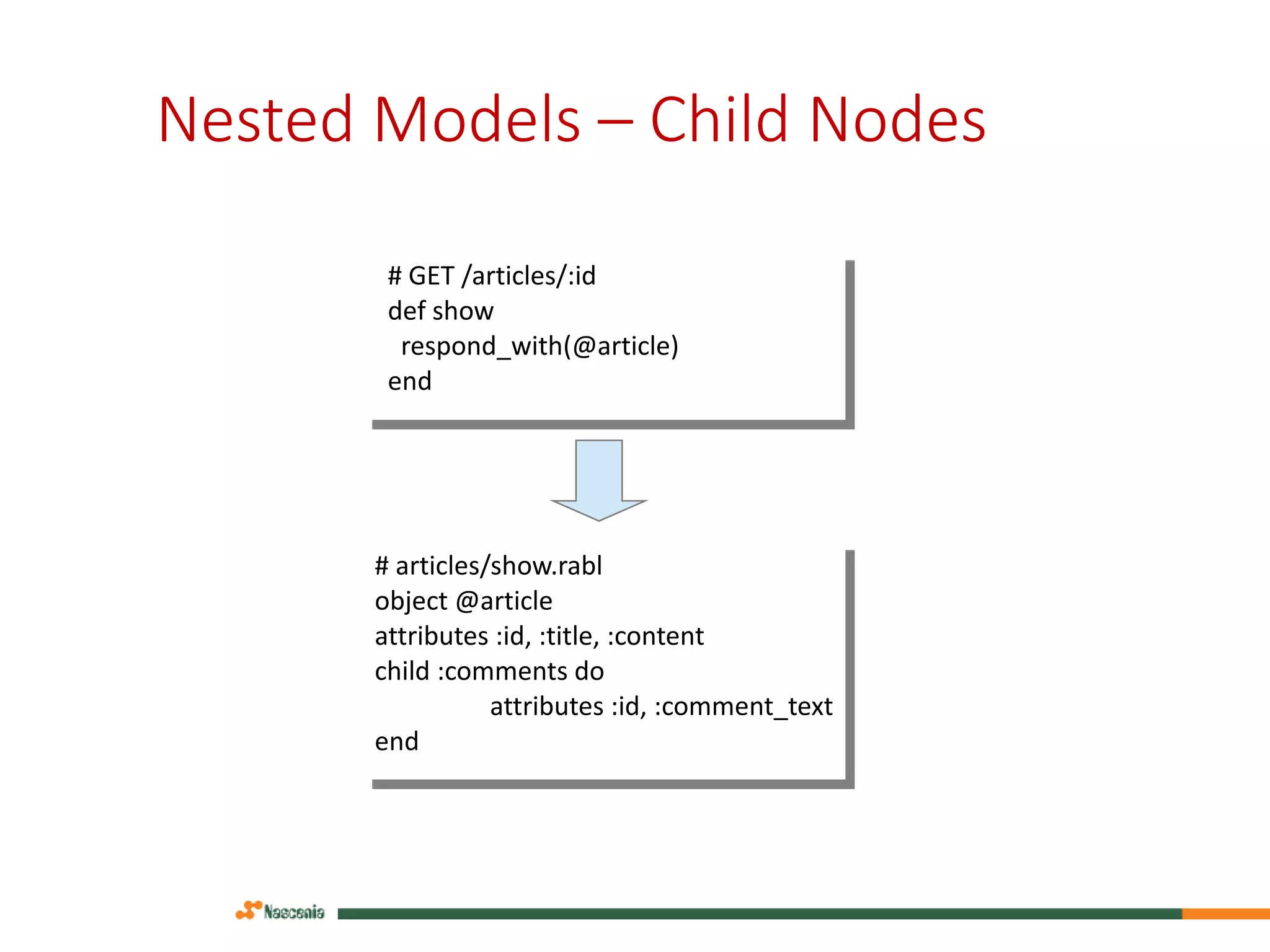 Nested Models – Child Nodes

# GET /articles/:id
def show
 respond_with(@article)
end

# articles/show.rabl
object @article
attributes :id, :title, :content
child :comments do
attributes :id, :comment_text
end

Nascenia